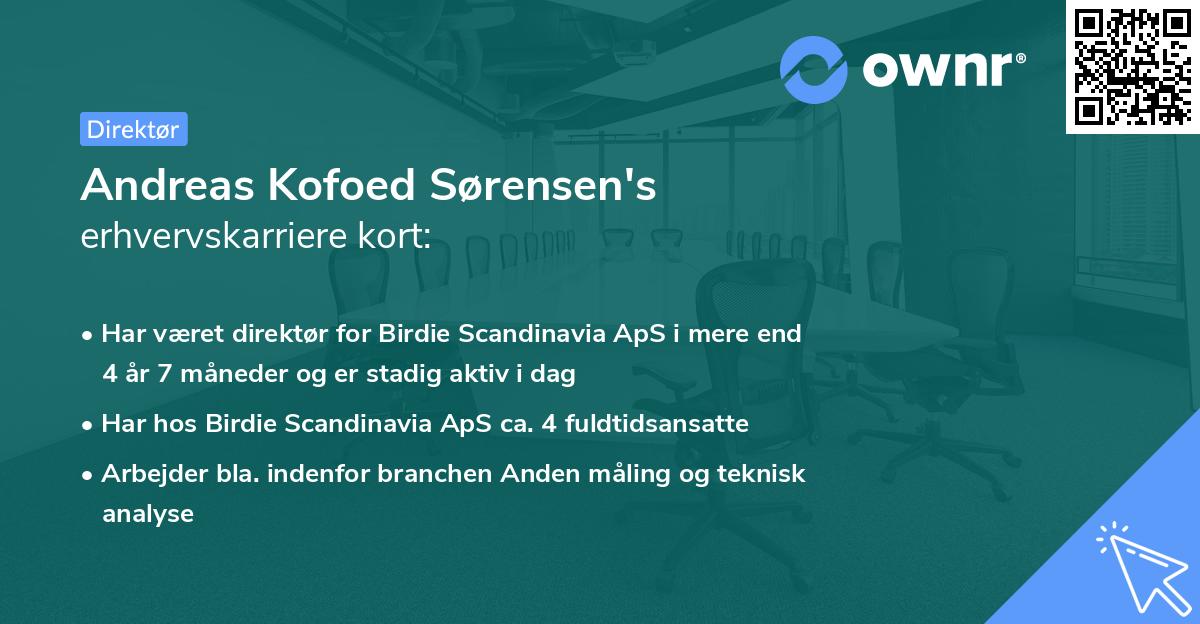 ownr®

Direktør

Andreas Kofoed Sørensen's
erhvervskarriere kort:

• Har været direktør for Birdie Scandinavia ApS i mere end 4 år 7 måneder og er stadig aktiv i dag

• Har hos Birdie Scandinavia ApS ca. 4 fuldtidsansatte

• Arbejder bla. indenfor branchen Anden måling og teknisk analyse